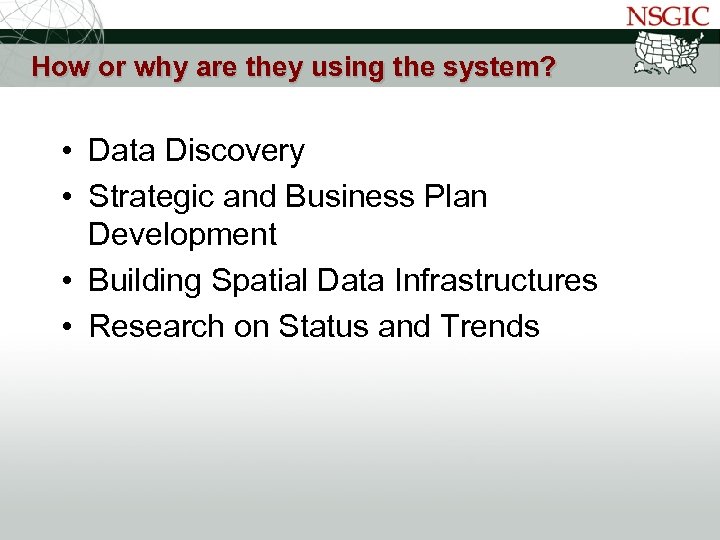 NSGIC

How or why are they using the system?

• Data Discovery
• Strategic and Business Plan Development
• Building Spatial Data Infrastructures
• Research on Status and Trends